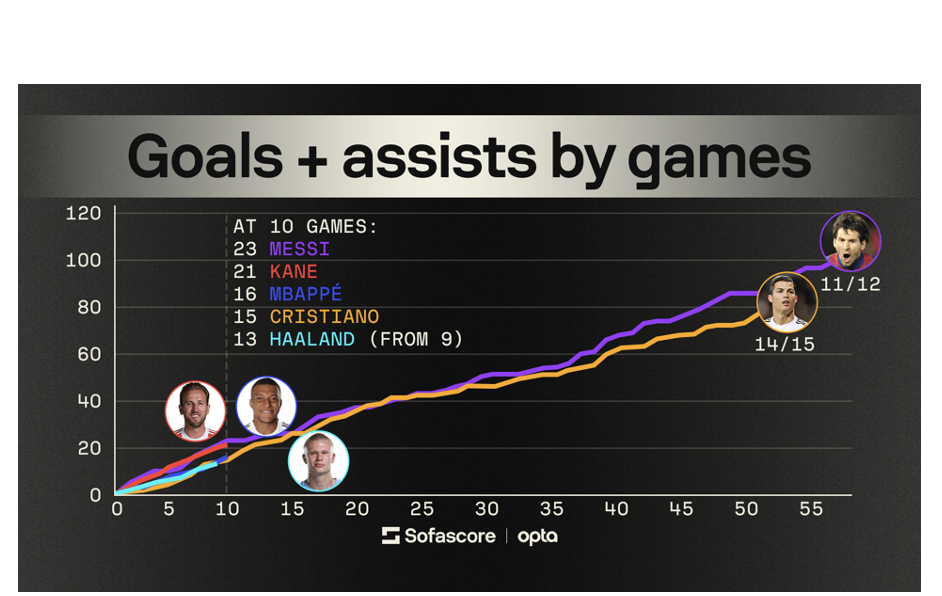 Goals + assists by games

120
100
80
60
40
20
0

AT 10 GAMES:
23 MESSI
21 KANE
16 MBAPPÉ
15 CRISTIANO
13 HAALAND (FROM 9)

11/12
14/15

0 5 10 15 20 25 30 35 40 45 50 55

Sofascore | opta